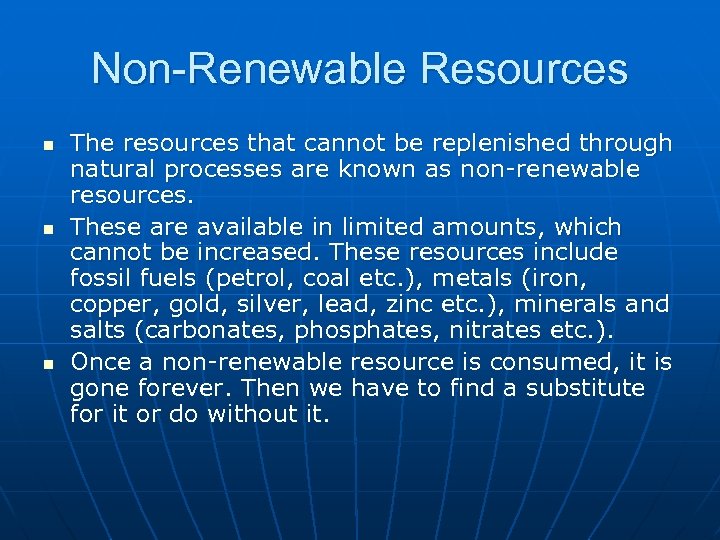 Non-Renewable Resources

- The resources that cannot be replenished through natural processes are known as non-renewable resources.
- These are available in limited amounts, which cannot be increased. These resources include fossil fuels (petrol, coal etc.), metals (iron, copper, gold, silver, lead, zinc etc.), minerals and salts (carbonates, phosphates, nitrates etc.).
- Once a non-renewable resource is consumed, it is gone forever. Then we have to find a substitute for it or do without it.